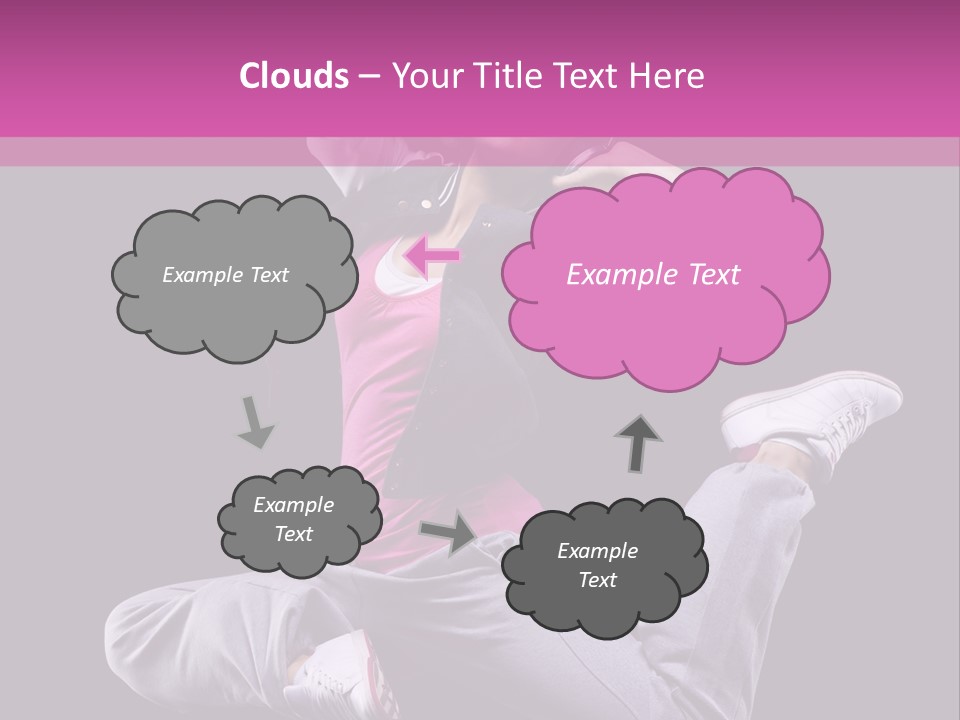 Clouds – Your Title Text Here

Example Text

Example Text

Example Text

Example Text